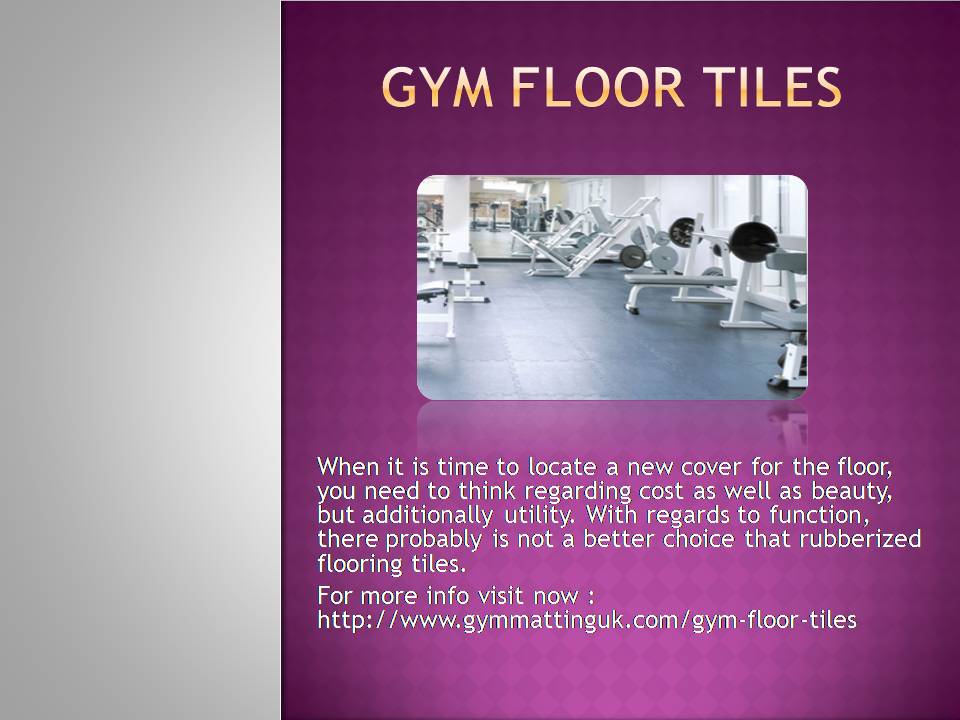 GYM FLOOR TILES

When it is time to locate a new cover for the floor, you need to think regarding cost as well as beauty, but additionally utility. With regards to function, there probably is not a better choice that rubberized flooring tiles.

For more info visit now : http://www.gymmattinguk.com/gym-floor-tiles